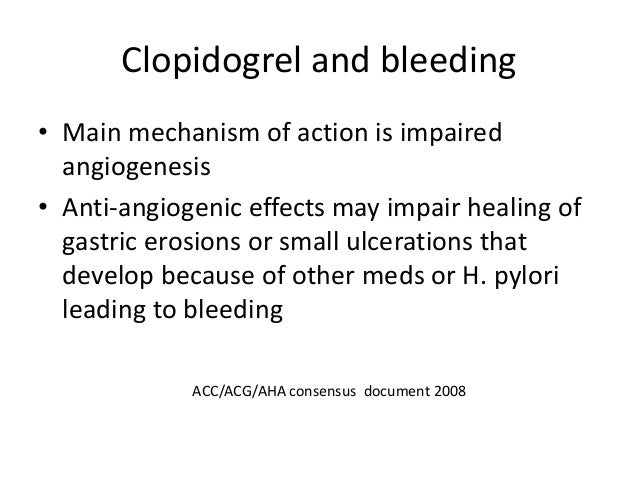 Clopidogrel and bleeding

• Main mechanism of action is impaired angiogenesis
• Anti-angiogenic effects may impair healing of gastric erosions or small ulcerations that develop because of other meds or H. pylori leading to bleeding

ACC/ACG/AHA consensus document 2008